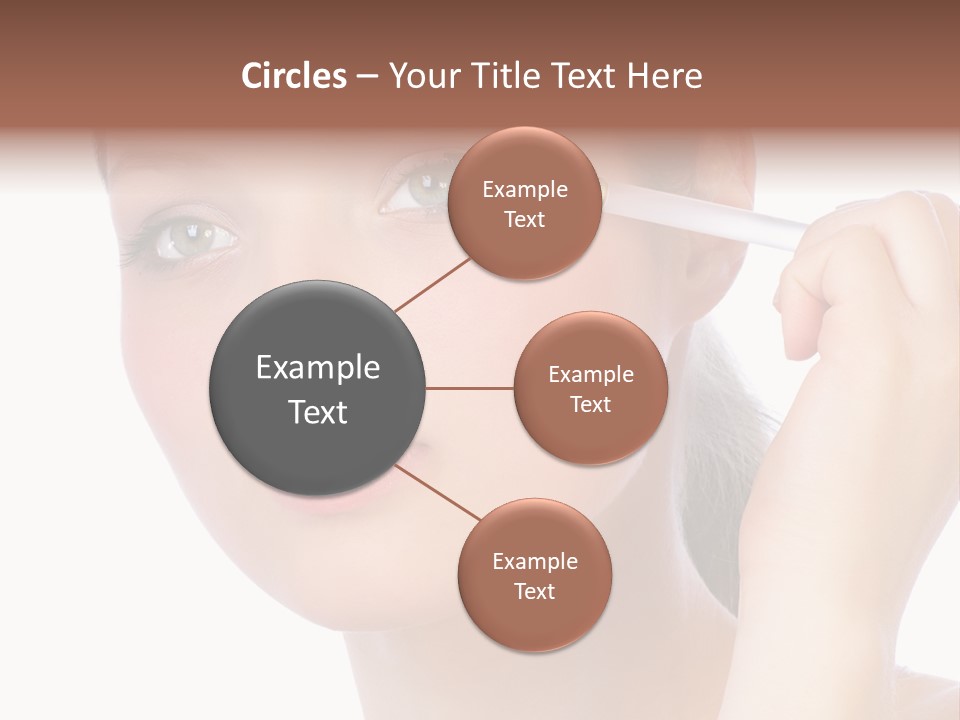 Circles – Your Title Text Here

Example Text

Example Text

Example Text

Example Text